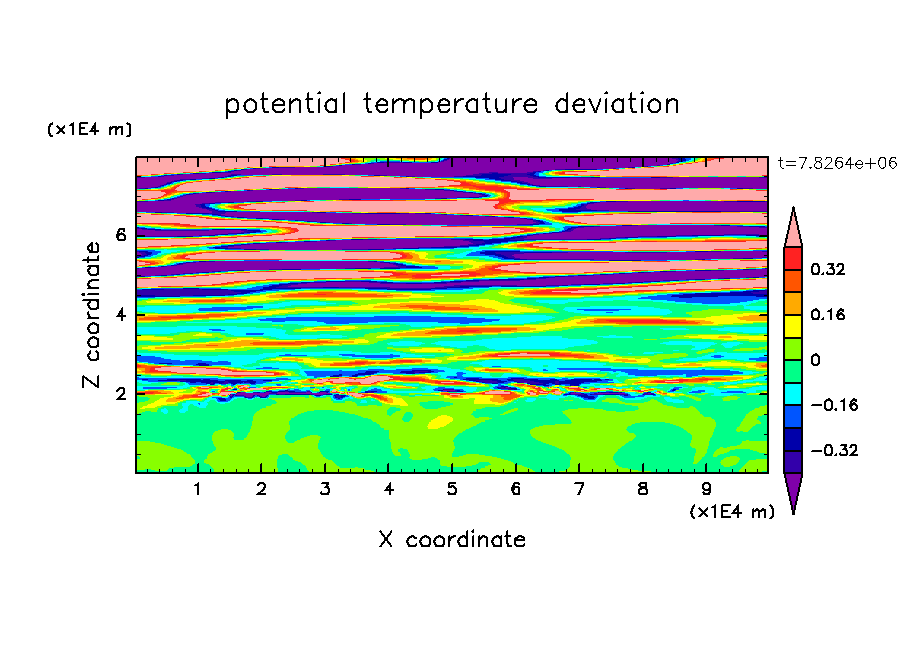 potential temperature deviation

(x1E4 m)

t=7.8264e+06

Z coordinate

6

4

2

0.32

0.16

0

−0.16

−0.32

1 2 3 4 5 6 7 8 9

(x1E4 m)

X coordinate